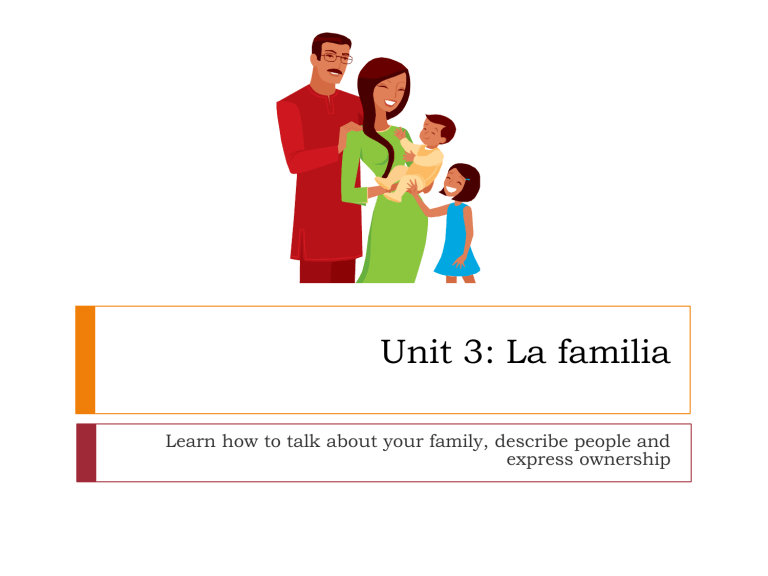 Unit 3: La familia

Learn how to talk about your family, describe people and express ownership